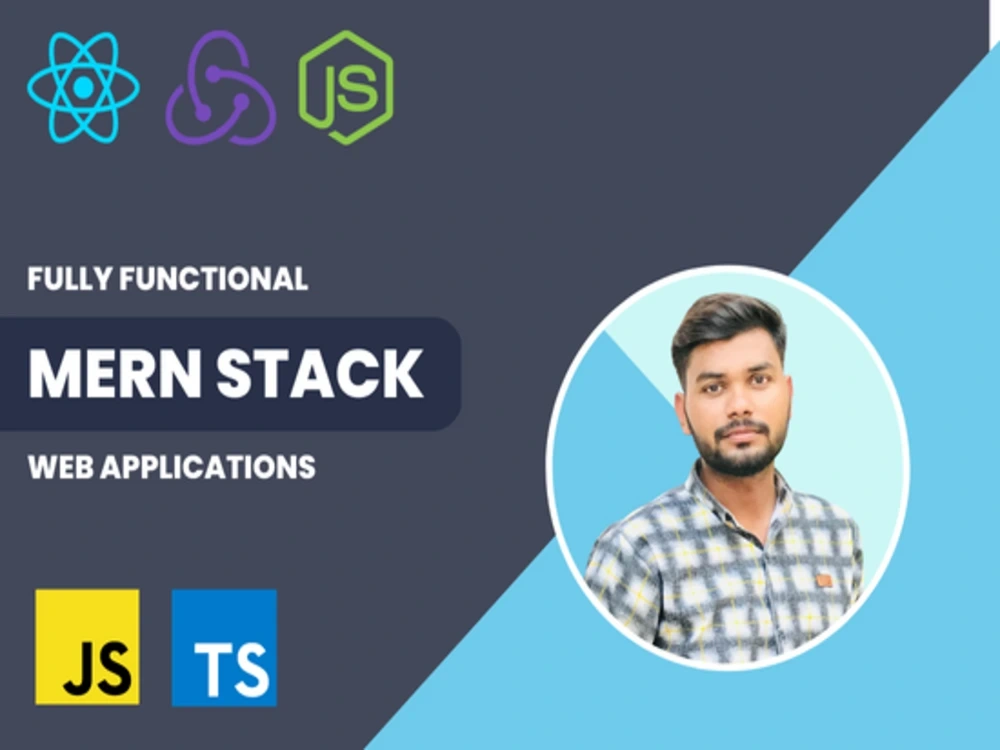 JS

FULLY FUNCTIONAL

MERN STACK

WEB APPLICATIONS

JS

TS